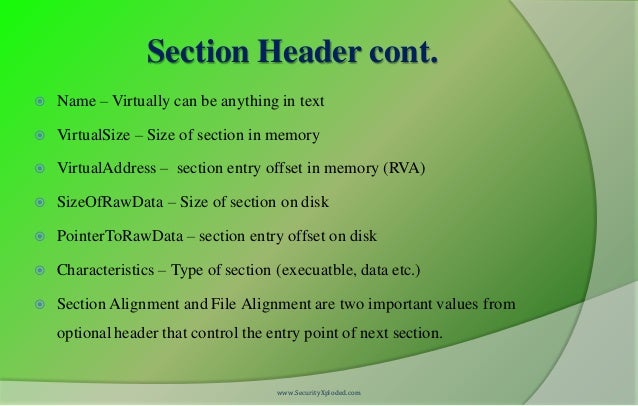 Section Header cont.

Name – Virtually can be anything in text

VirtualSize – Size of section in memory

VirtualAddress – section entry offset in memory (RVA)

SizeOfRawData – Size of section on disk

PointerToRawData – section entry offset on disk

Characteristics – Type of section (execuatble, data etc.)

Section Alignment and File Alignment are two important values from optional header that control the entry point of next section.

www.SecurityXploded.com